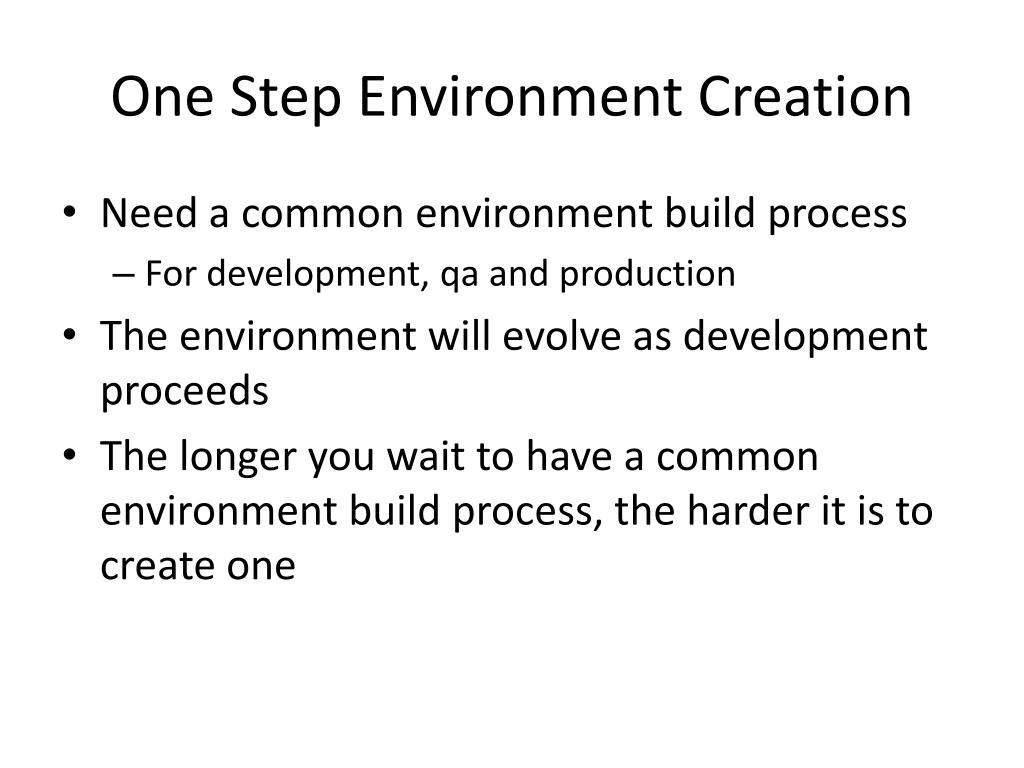 One Step Environment Creation

• Need a common environment build process
  – For development, qa and production
• The environment will evolve as development proceeds
• The longer you wait to have a common environment build process, the harder it is to create one